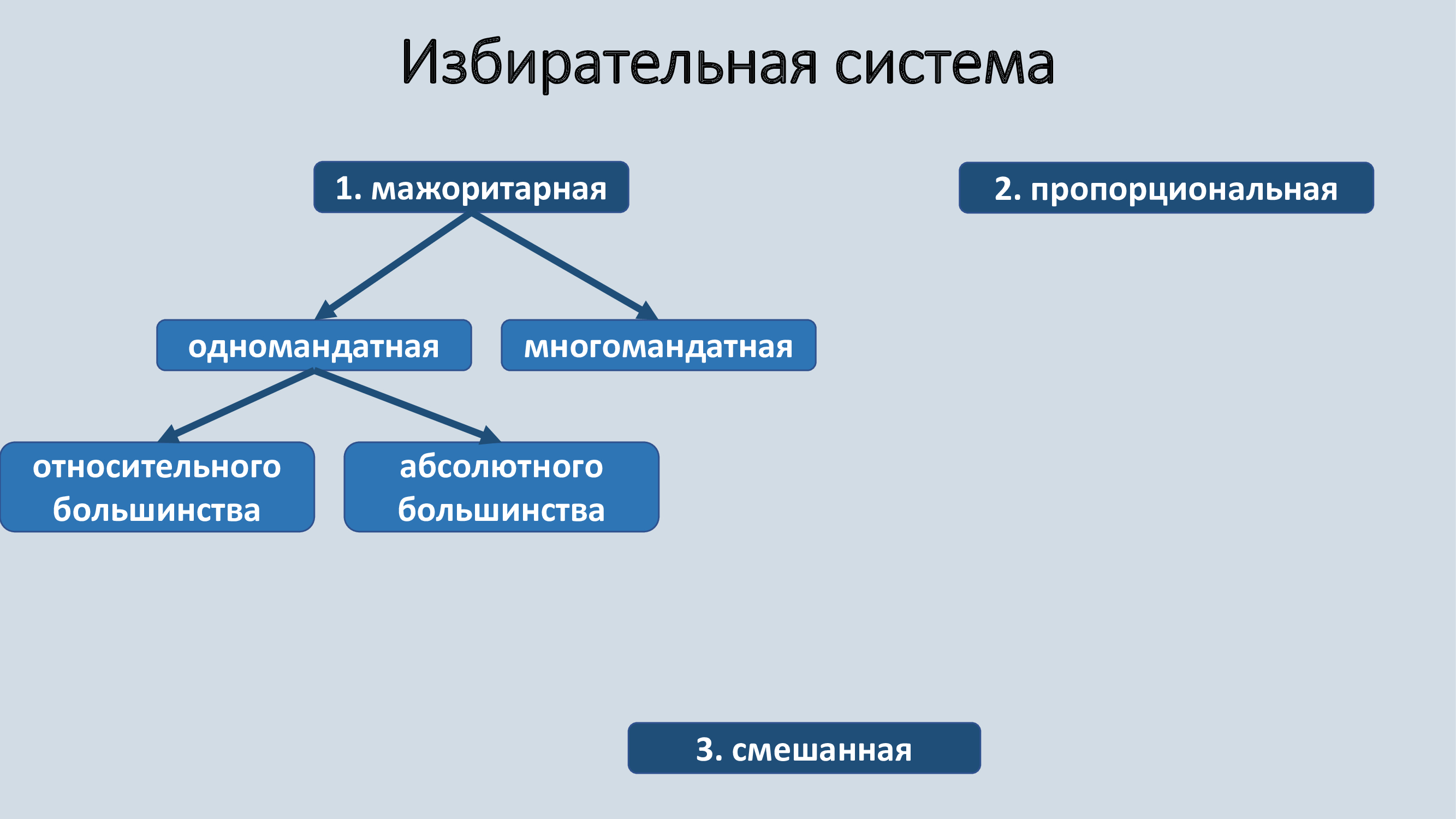 Избирательная система

1. мажоритарная

2. пропорциональная

одномандатная

многомандатная

относительного большинства

абсолютного большинства

3. смешанная